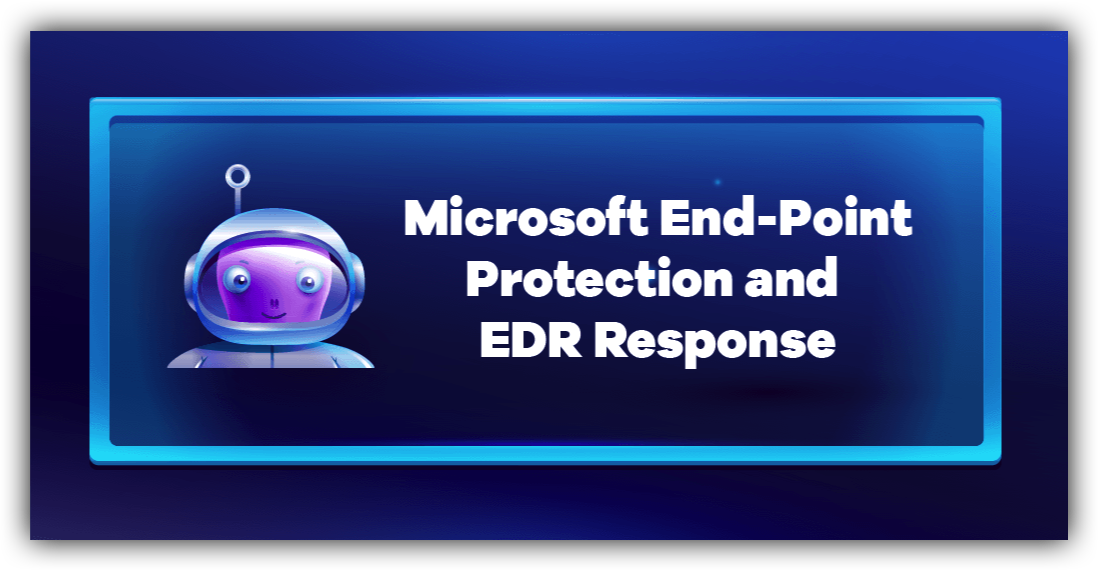 Microsoft End-Point Protection and EDR Response